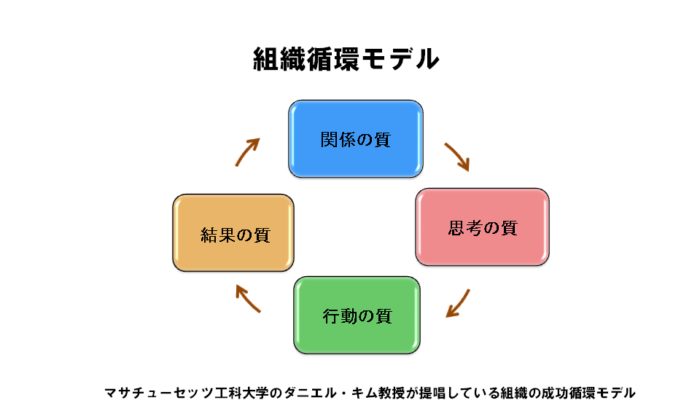 組織循環モデル

関係の質

思考の質

行動の質

結果の質

マサチューセッツ工科大学のダニエル・キム教授が提唱している組織の成功循環モデル